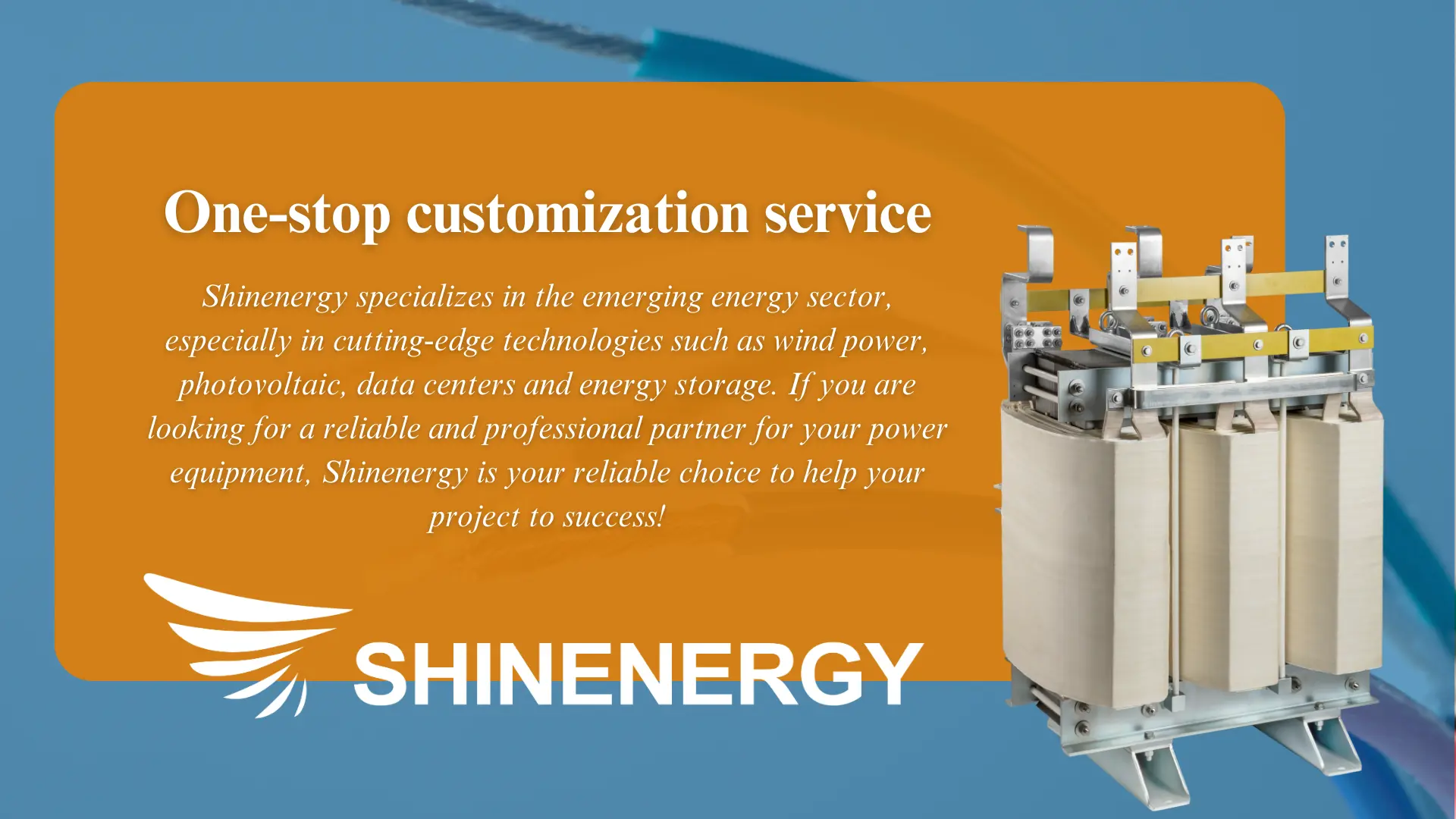 One-stop customization service

Shinenergy specializes in the emerging energy sector, especially in cutting-edge technologies such as wind power, photovoltaic, data centers and energy storage. If you are looking for a reliable and professional partner for your power equipment, Shinenergy is your reliable choice to help your project to success!

SHINENERGY